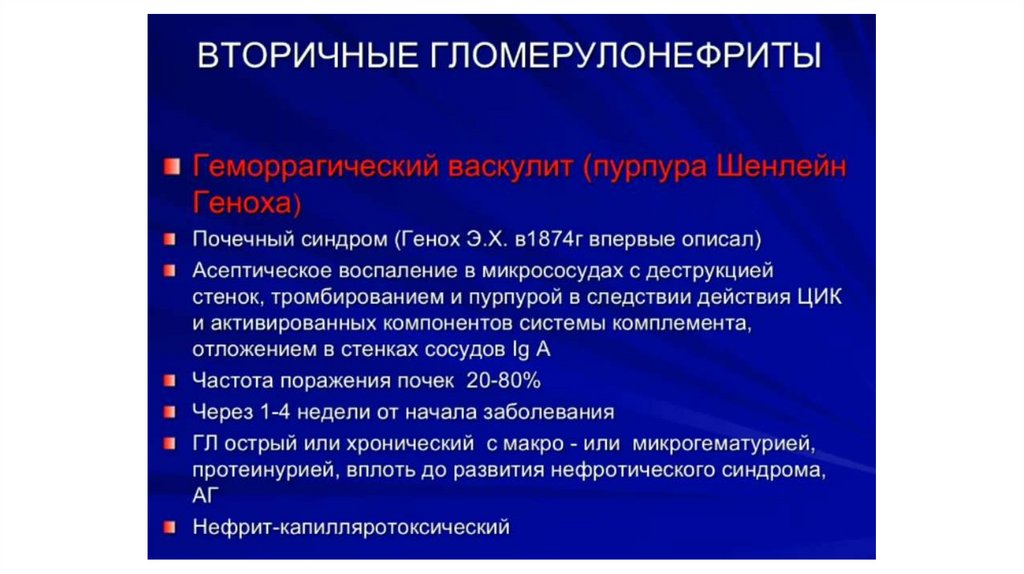 ВТОРИЧНЫЕ ГЛОМЕРУЛОНЕФРИТЫ

Геморрагический васкулит (пурпура Шенлейн Геноха)

Почечный синдром (Генох Э.Х. в1874г впервые описал)

Асептическое воспаление в микрососудах с деструкцией стенок, тромбированием и пурпурой в следствии действия ЦИК и активированных компонентов системы комплемента, отложением в стенках сосудов Ig A

Частота поражения почек 20-80%

Через 1-4 недели от начала заболевания

ГЛ острый или хронический с макро - или микрогематурией, протеинурией, вплоть до развития нефротического синдрома, АГ

Нефрит-капилляротоксический